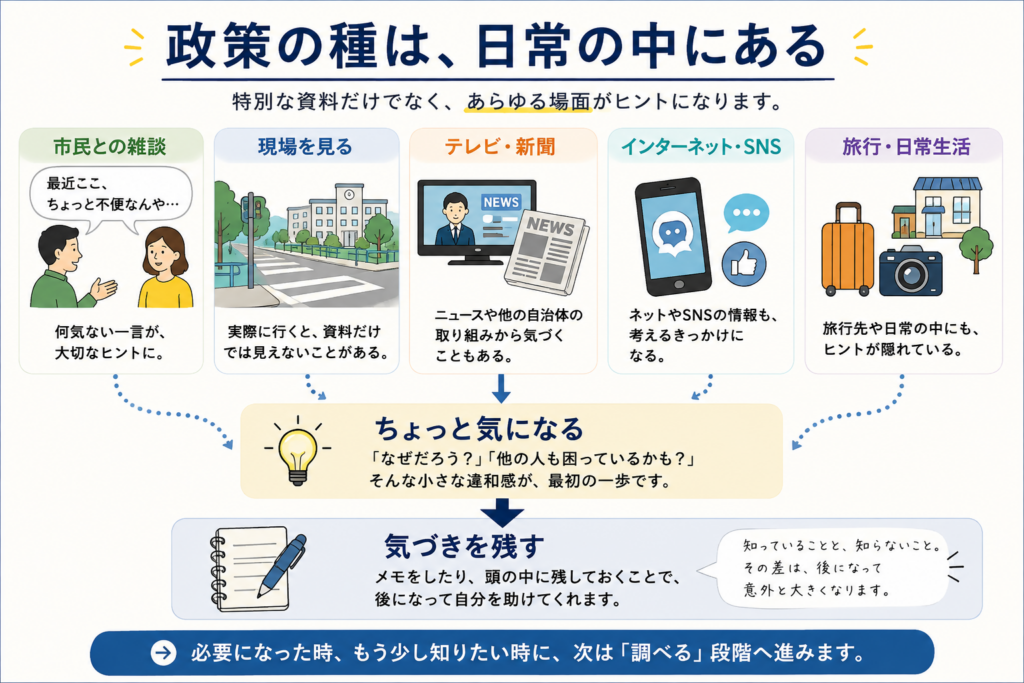 政策の種は、日常の中にある

特別な資料だけでなく、あらゆる場面がヒントになります。

市民との雑談

最近ここ、ちょっと不便なんや…

何気ない一言が、大切なヒントに。

現場を見る

実際に行くと、資料だけでは見えないことがある。

テレビ・新聞

NEWS

NEWS

ニュースや他の自治体の取り組みから気づくこともある。

インターネット・SNS

ネットやSNSの情報も、考えるきっかけになる。

旅行・日常生活

旅行先や日常の中にも、ヒントが隠れている。

ちょっと気になる

「なぜだろう？」「他の人も困っているかも？」そんな小さな違和感が、最初の一歩です。

気づきを残す

メモをしたり、頭の中に残しておくことで、後になって自分を助けてくれます。

知っていることと、知らないこと。その差は、後になって意外と大きくなります。

必要になった時、もう少し知りたい時に、次は「調べる」段階へ進みます。